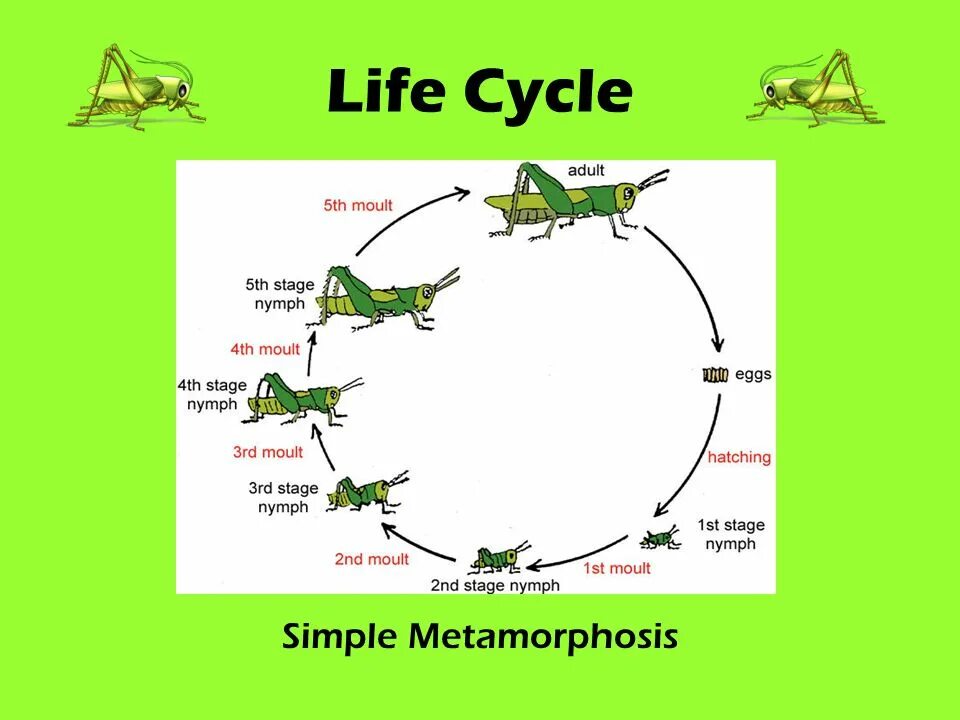 Life Cycle

adult

eggs

hatching

1st stage nymph

1st moult

2nd stage nymph

2nd moult

3rd stage nymph

3rd moult

4th stage nymph

4th moult

5th stage nymph

5th moult

Simple Metamorphosis